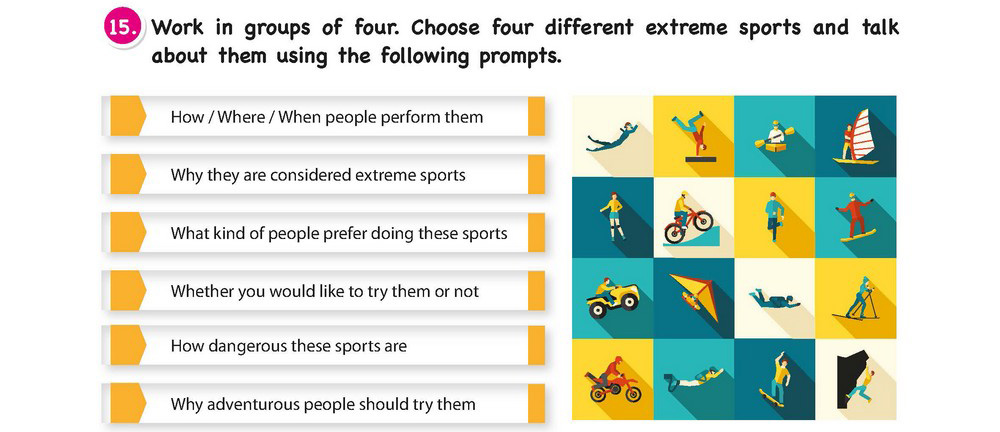 15. Work in groups of four. Choose four different extreme sports and talk about them using the following prompts.

How / Where / When people perform them

Why they are considered extreme sports

What kind of people prefer doing these sports

Whether you would like to try them or not

How dangerous these sports are

Why adventurous people should try them